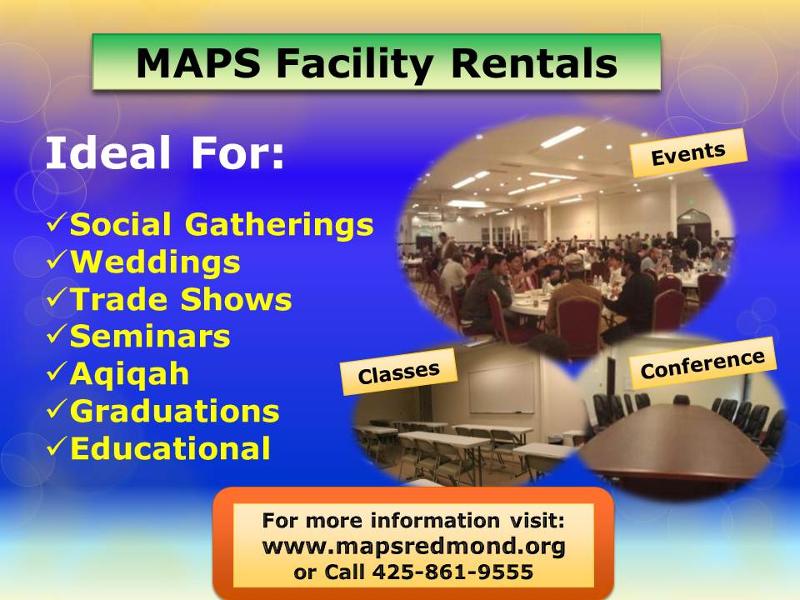 MAPS Facility Rentals

Ideal For:

✓Social Gatherings
✓Weddings
✓Trade Shows
✓Seminars
✓Aqiqah
✓Graduations
✓Educational

Events

Classes

Conference

For more information visit:
www.mapsredmond.org
or Call 425-861-9555